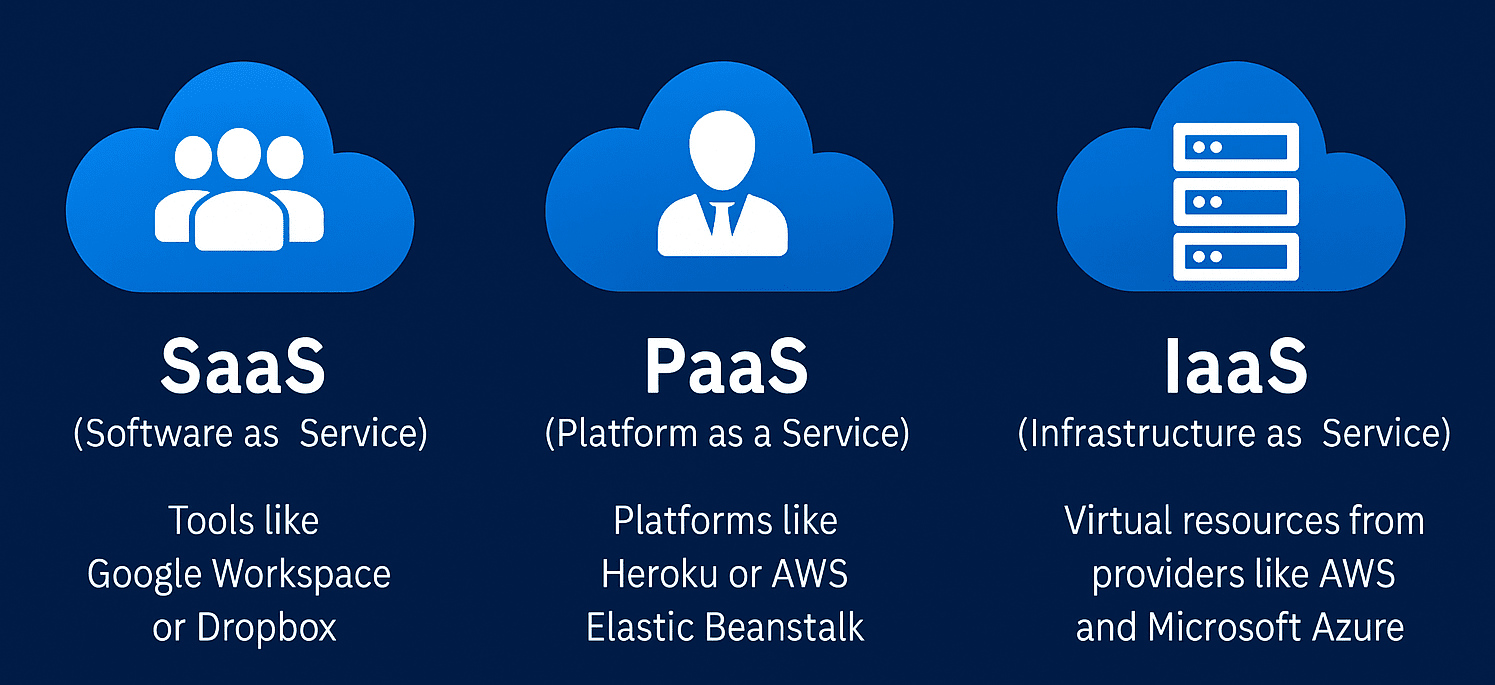 SaaS
(Software as Service)

Tools like Google Workspace or Dropbox

PaaS
(Platform as a Service)

Platforms like Heroku or AWS Elastic Beanstalk

IaaS
(Infrastructure as Service)

Virtual resources from providers like AWS and Microsoft Azure